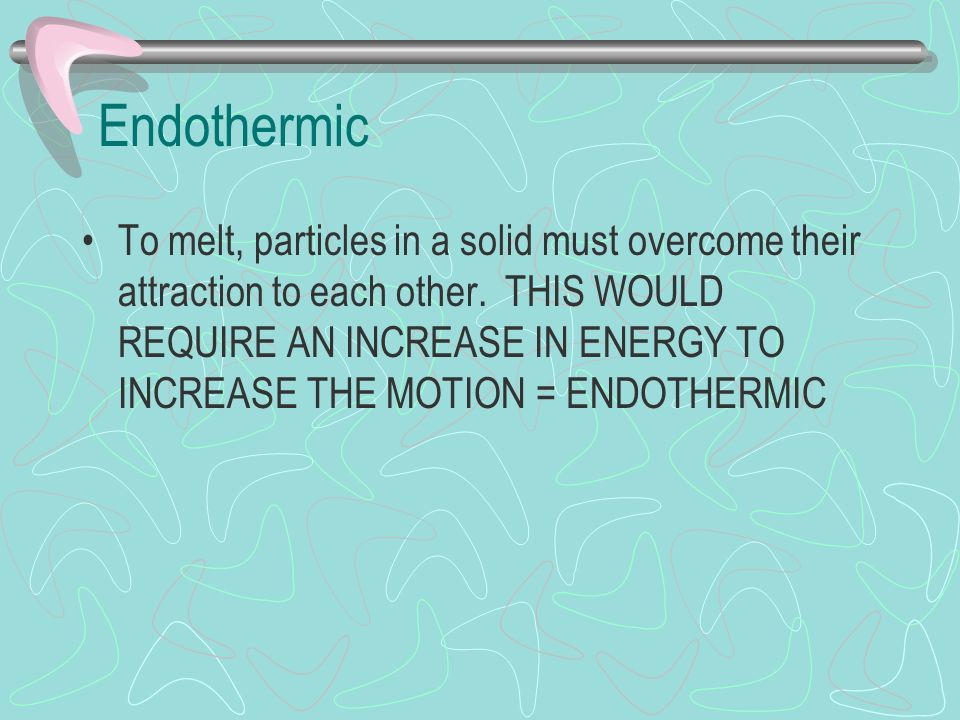 Endothermic

• To melt, particles in a solid must overcome their attraction to each other. THIS WOULD REQUIRE AN INCREASE IN ENERGY TO INCREASE THE MOTION = ENDOTHERMIC